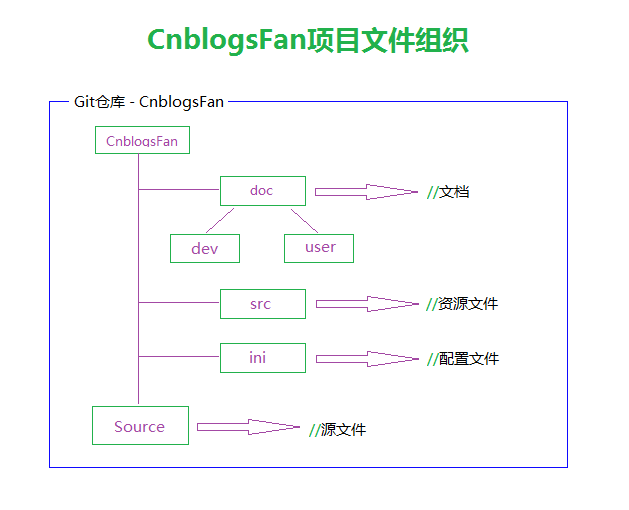 CnblogsFan项目文件组织

Git仓库 - CnblogsFan

CnblogsFan

doc

//文档

dev

user

src

//资源文件

ini

//配置文件

Source

//源文件